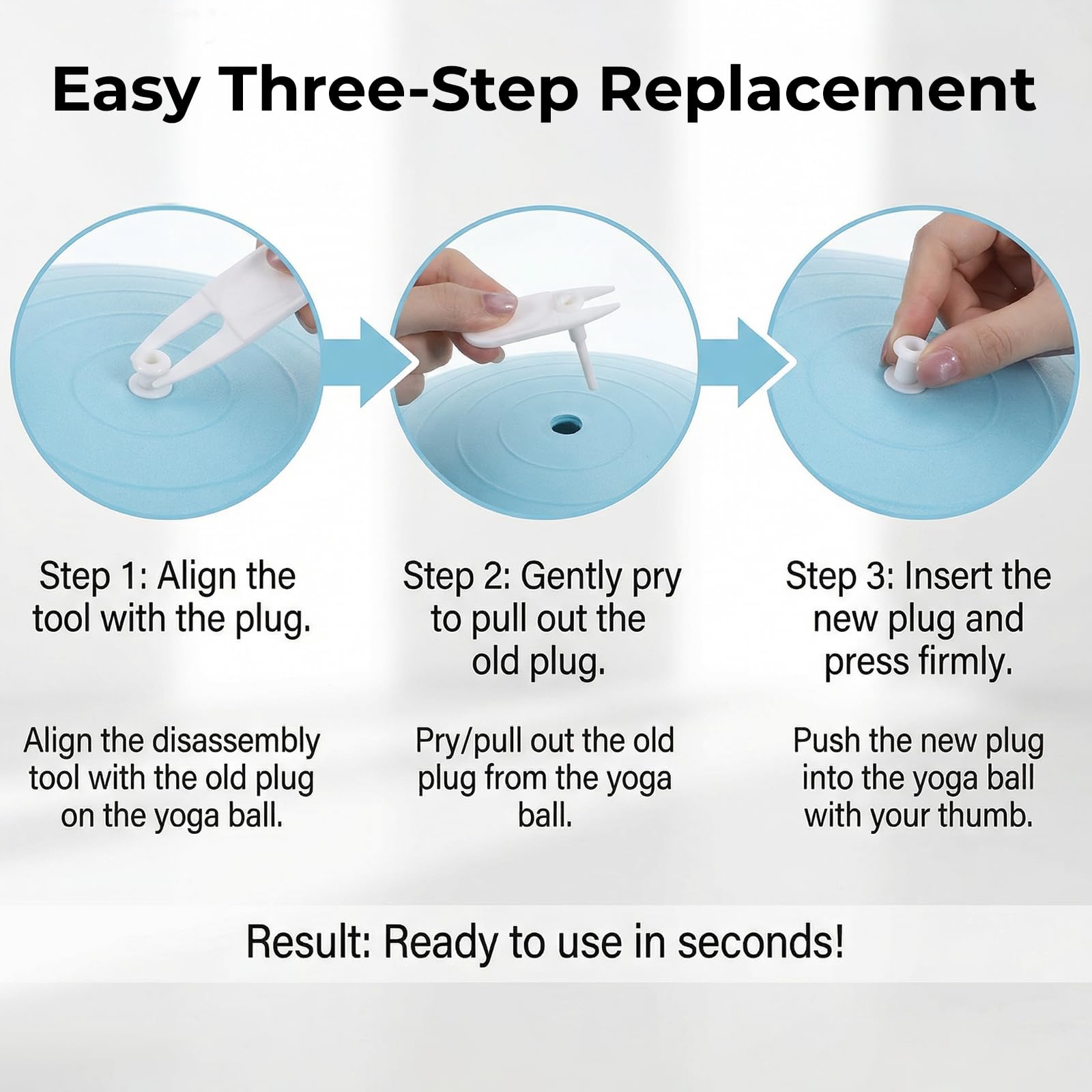 Easy Three-Step Replacement

Step 1: Align the tool with the plug.

Align the disassembly tool with the old plug on the yoga ball.

Step 2: Gently pry to pull out the old plug.

Pry/pull out the old plug from the yoga ball.

Step 3: Insert the new plug and press firmly.

Push the new plug into the yoga ball with your thumb.

Result: Ready to use in seconds!